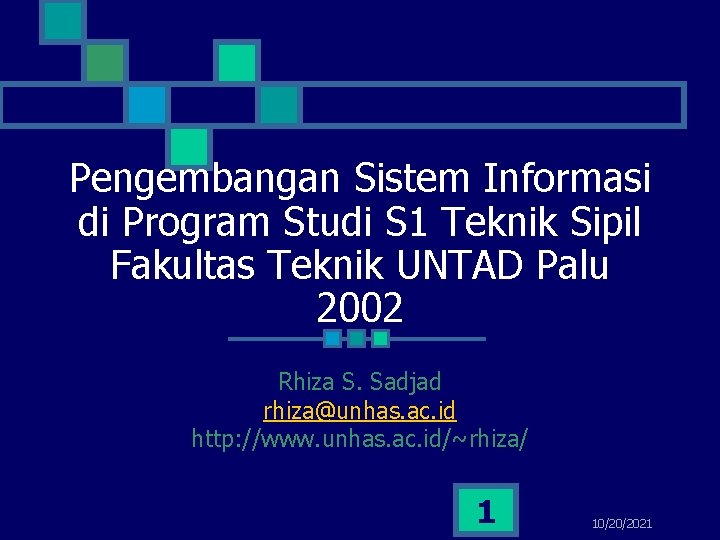 Pengembangan Sistem Informasi di Program Studi S1 Teknik Sipil Fakultas Teknik UNTAD Palu 2002

Rhiza S. Sadjad
rhiza@unhas.ac.id
http://www.unhas.ac.id/~rhiza/

1

10/20/2021